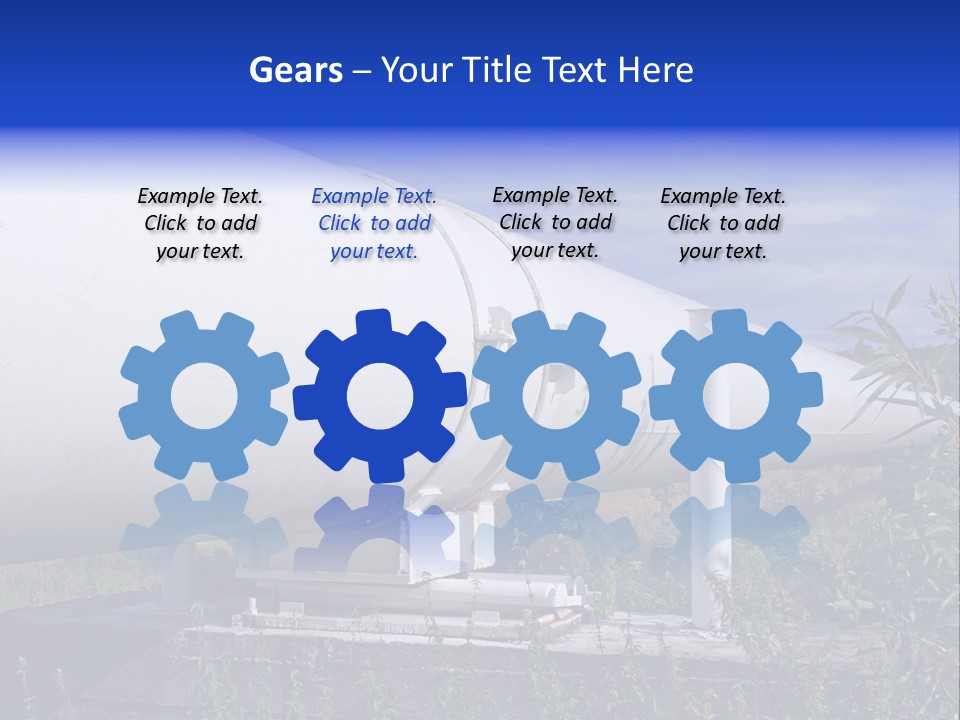 Gears – Your Title Text Here

Example Text. Click to add your text.

Example Text. Click to add your text.

Example Text. Click to add your text.

Example Text. Click to add your text.